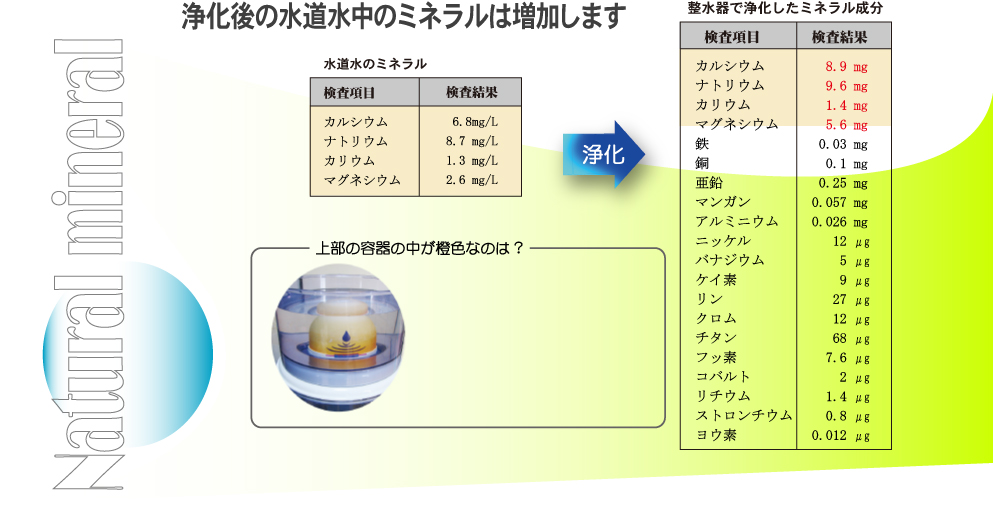 Natural mineral

浄化後の水道水中のミネラルは増加します

水道水のミネラル

| 検査項目 | 検査結果 |
|---|---|
| カルシウム | 6.8mg/L |
| ナトリウム | 8.7 mg/L |
| カリウム | 1.3 mg/L |
| マグネシウム | 2.6 mg/L |

浄化

上部の容器の中が橙色なのは？

整水器で浄化したミネラル成分

| 検査項目 | 検査結果 |
|---|---|
| カルシウム | 8.9 mg |
| ナトリウム | 9.6 mg |
| カリウム | 1.4 mg |
| マグネシウム | 5.6 mg |
| 鉄 | 0.03 mg |
| 銅 | 0.1 mg |
| 亜鉛 | 0.25 mg |
| マンガン | 0.057 mg |
| アルミニウム | 0.026 mg |
| ニッケル | 12 μg |
| バナジウム | 5 μg |
| ケイ素 | 9 μg |
| リン | 27 μg |
| クロム | 12 μg |
| チタン | 68 μg |
| フッ素 | 7.6 μg |
| コバルト | 2 μg |
| リチウム | 1.4 μg |
| ストロンチウム | 0.8 μg |
| ヨウ素 | 0.012 μg |